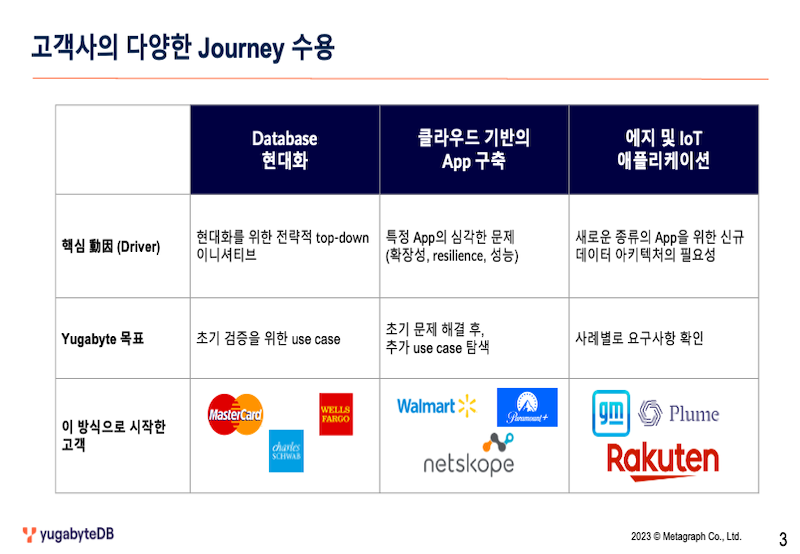 고객사의 다양한 Journey 수용

| | Database 현대화 | 클라우드 기반의 App 구축 | 에지 및 IoT 애플리케이션 |
|---|---|---|---|
| 핵심 動因 (Driver) | 현대화를 위한 전략적 top-down 이니셔티브 | 특정 App의 심각한 문제 (확장성, resilience, 성능) | 새로운 종류의 App을 위한 신규 데이터 아키텍처의 필요성 |
| Yugabyte 목표 | 초기 검증을 위한 use case | 초기 문제 해결 후, 추가 use case 탐색 | 사례별로 요구사항 확인 |
| 이 방식으로 시작한 고객 | MasterCard WELLS FARGO charles SCHWAB | Walmart Paramount+ netskope | gm Plume Rakuten |

yugabyteDB

2023 © Metagraph Co., Ltd.

3